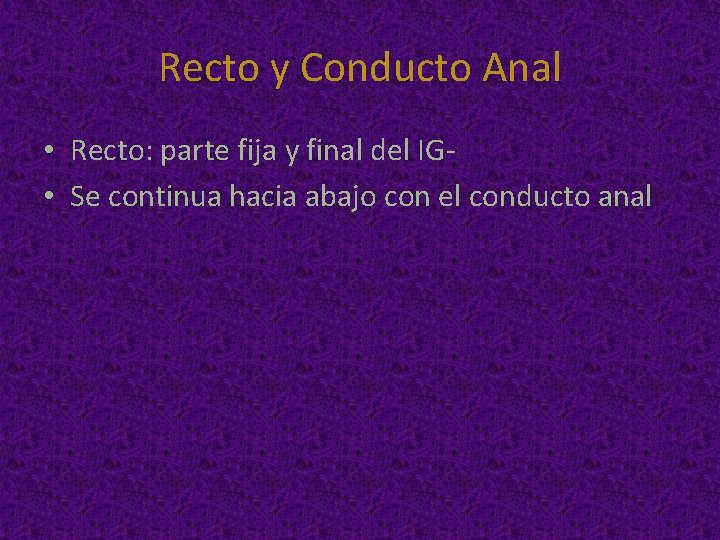 Recto y Conducto Anal

• Recto: parte fija y final del IG-
• Se continua hacia abajo con el conducto anal